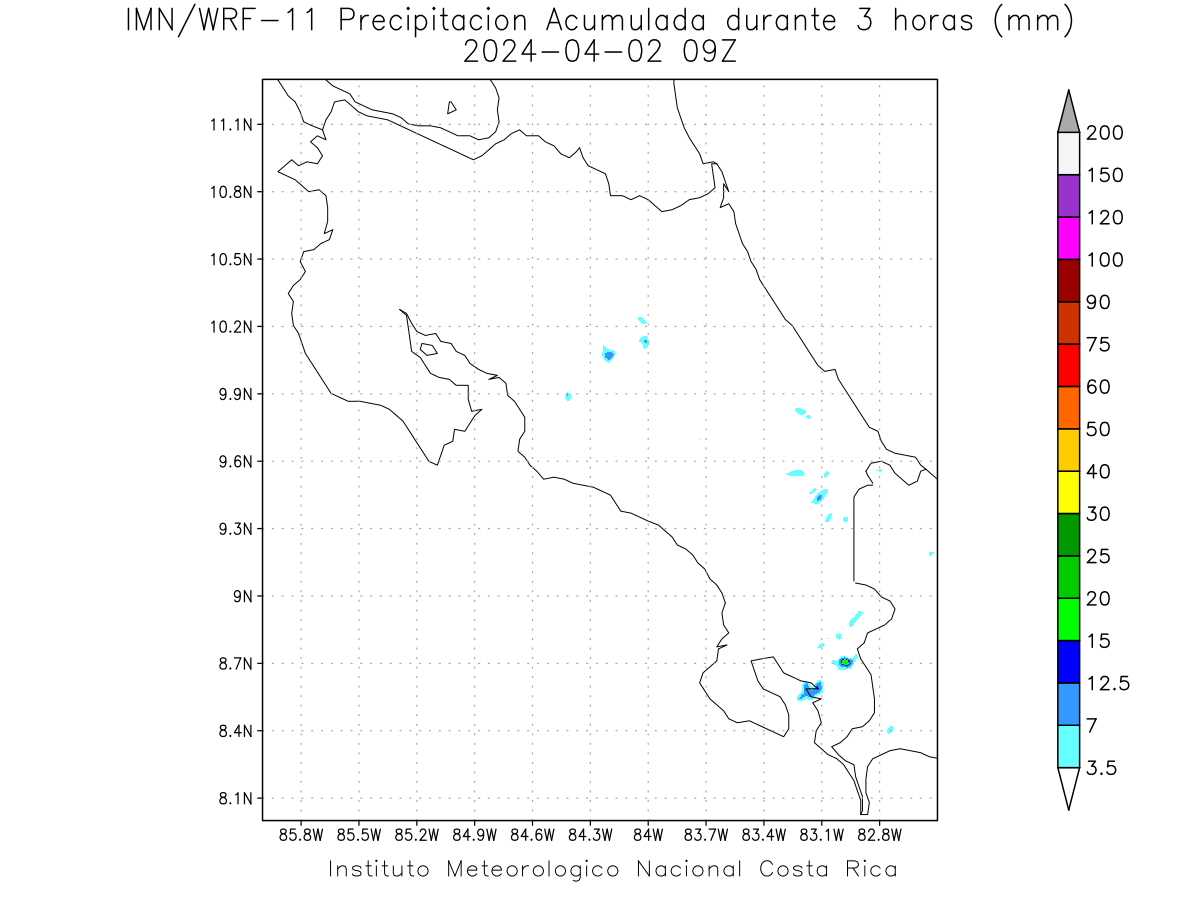 IMN/WRF-11 Precipitacion Acumulada durante 3 horas (mm)
2024-04-02 09Z

11.1N
10.8N
10.5N
10.2N
9.9N
9.6N
9.3N
9N
8.7N
8.4N
8.1N

85.8W 85.5W 85.2W 84.9W 84.6W 84.3W 84W 83.7W 83.4W 83.1W 82.8W

200
150
120
100
90
75
60
50
40
30
25
20
15
12.5
7
3.5

Instituto Meteorologico Nacional Costa Rica